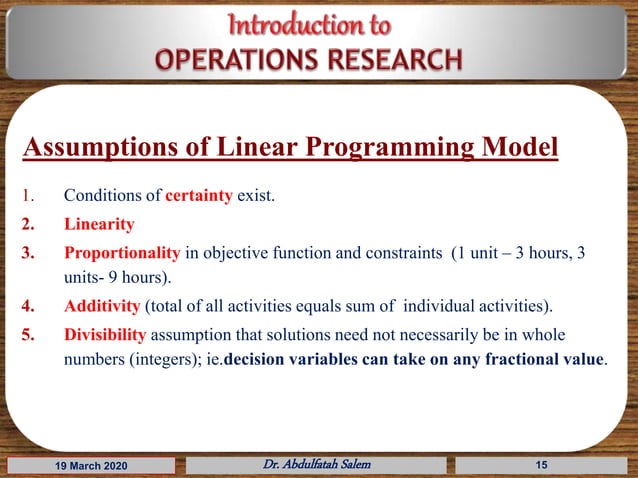 Introduction to
OPERATIONS RESEARCH

Assumptions of Linear Programming Model

1. Conditions of certainty exist.
2. Linearity
3. Proportionality in objective function and constraints (1 unit – 3 hours, 3 units- 9 hours).
4. Additivity (total of all activities equals sum of individual activities).
5. Divisibility assumption that solutions need not necessarily be in whole numbers (integers); ie.decision variables can take on any fractional value.

19 March 2020
Dr. Abdulfatah Salem
15